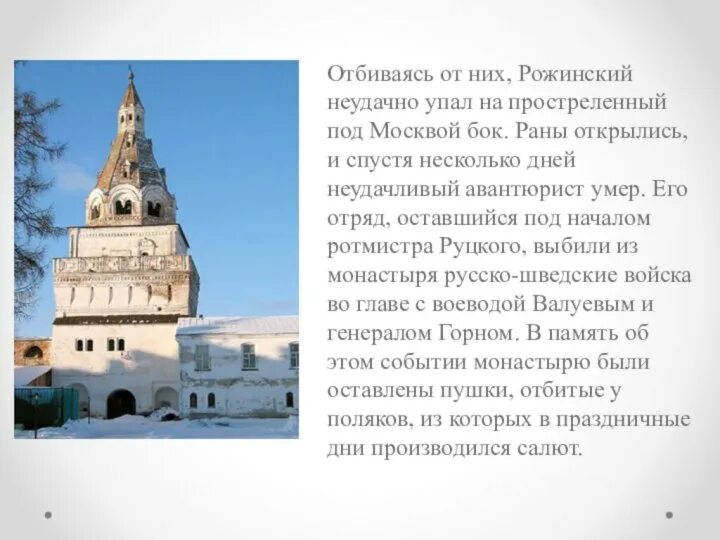 Отбиваясь от них, Рожинский неудачно упал на простреленный под Москвой бок. Раны открылись, и спустя несколько дней неудачливый авантюрист умер. Его отряд, оставшийся под началом ротмистра Руцкого, выбили из монастыря русско-шведские войска во главе с воеводой Валуевым и генералом Горном. В память об этом событии монастырю были оставлены пушки, отбитые у поляков, из которых в праздничные дни производился салют.